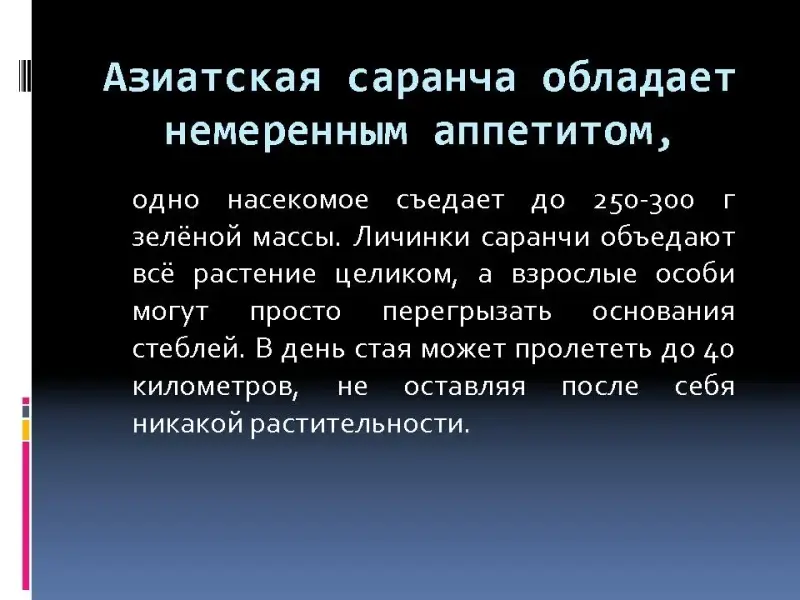 Азиатская саранча обладает немеренным аппетитом,

одно насекомое съедает до 250-300 г зелёной массы. Личинки саранчи объедают всё растение целиком, а взрослые особи могут просто перегрызать основания стеблей. В день стая может пролететь до 40 километров, не оставляя после себя никакой растительности.